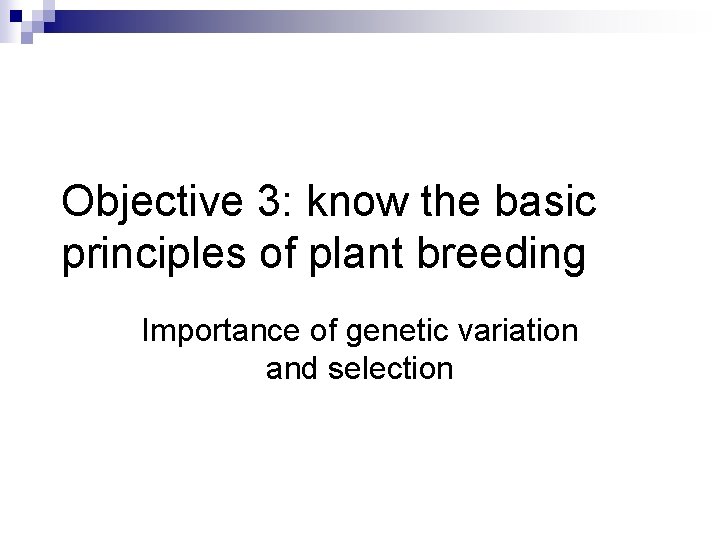 Objective 3: know the basic principles of plant breeding

Importance of genetic variation and selection